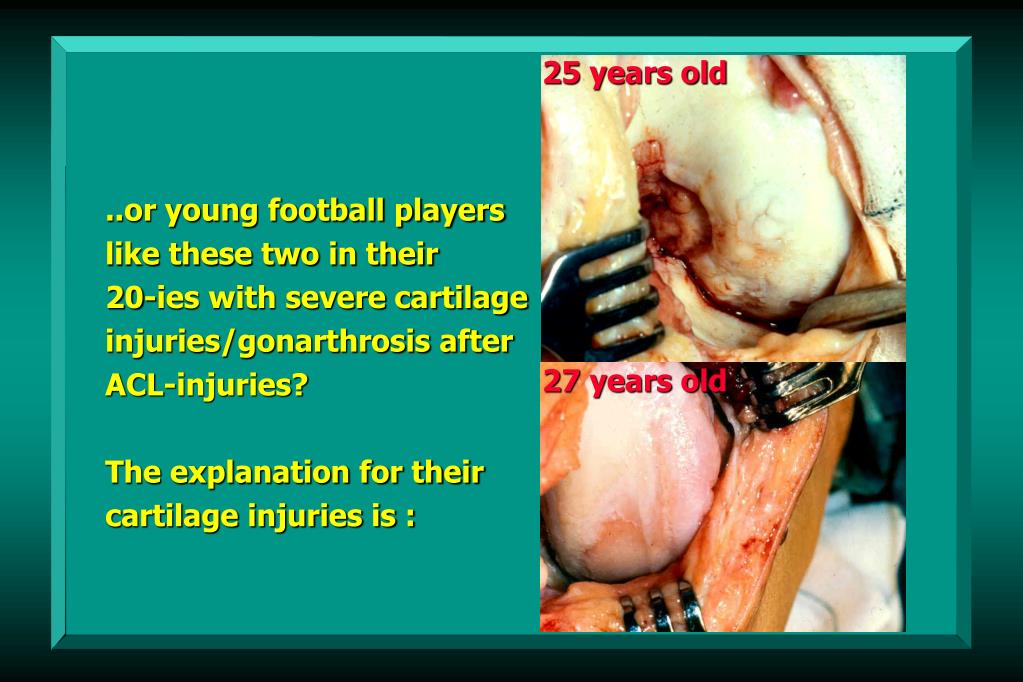 ..or young football players like these two in their 20-ies with severe cartilage injuries/gonarthrosis after ACL-injuries?

The explanation for their cartilage injuries is :

25 years old

27 years old